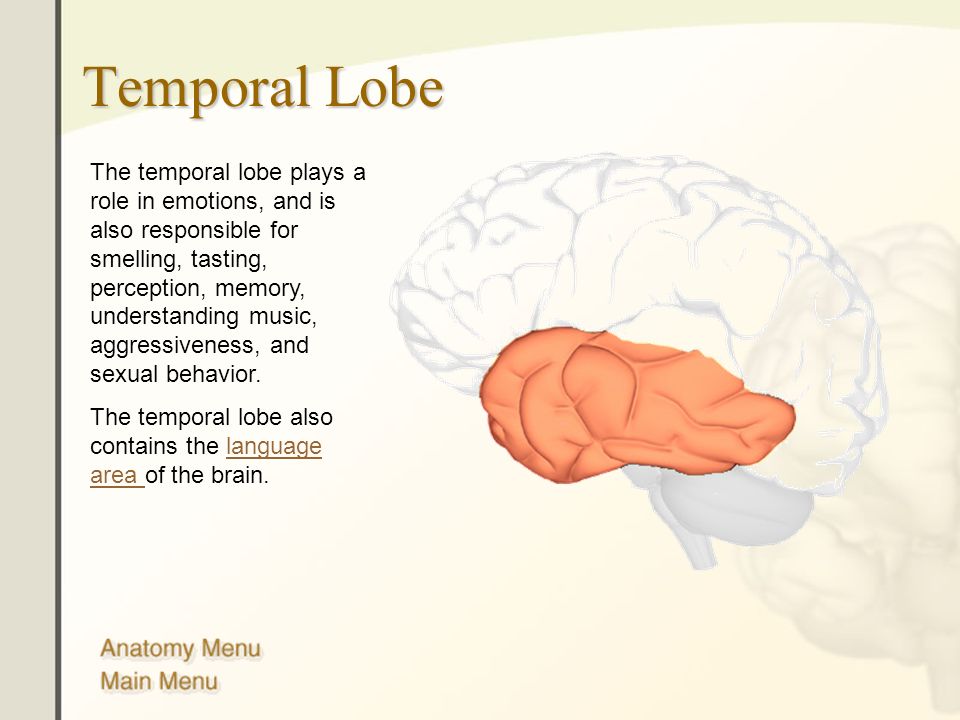 Temporal Lobe

The temporal lobe plays a role in emotions, and is also responsible for smelling, tasting, perception, memory, understanding music, aggressiveness, and sexual behavior.

The temporal lobe also contains the language area of the brain.

Anatomy Menu
Main Menu